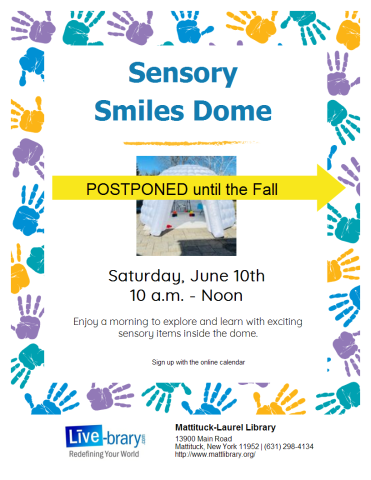 Sensory Smiles Dome

POSTPONED until the Fall

Saturday, June 10th
10 a.m. - Noon

Enjoy a morning to explore and learn with exciting sensory items inside the dome.

Sign up with the online calendar

Live-brary.com
Redefining Your World

Mattituck-Laurel Library
13900 Main Road
Mattituck, New York 11952 | (631) 298-4134
http://www.mattlibrary.org/